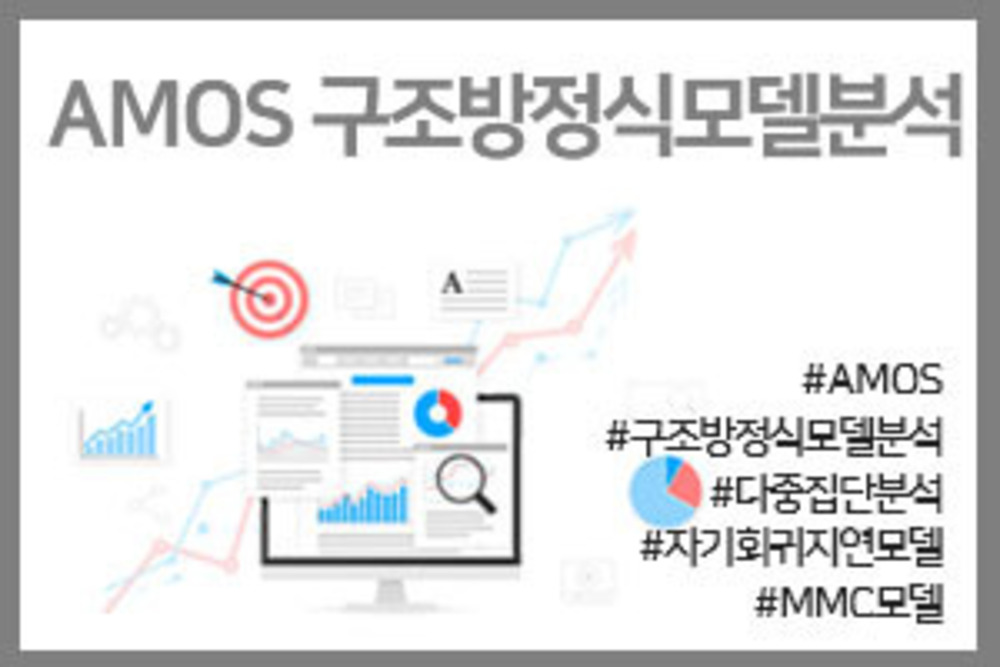 AMOS 구조방정식모델분석

A

#AMOS
#구조방정식모델분석
#다중집단분석
#자기회귀지연모델
#MMC모델